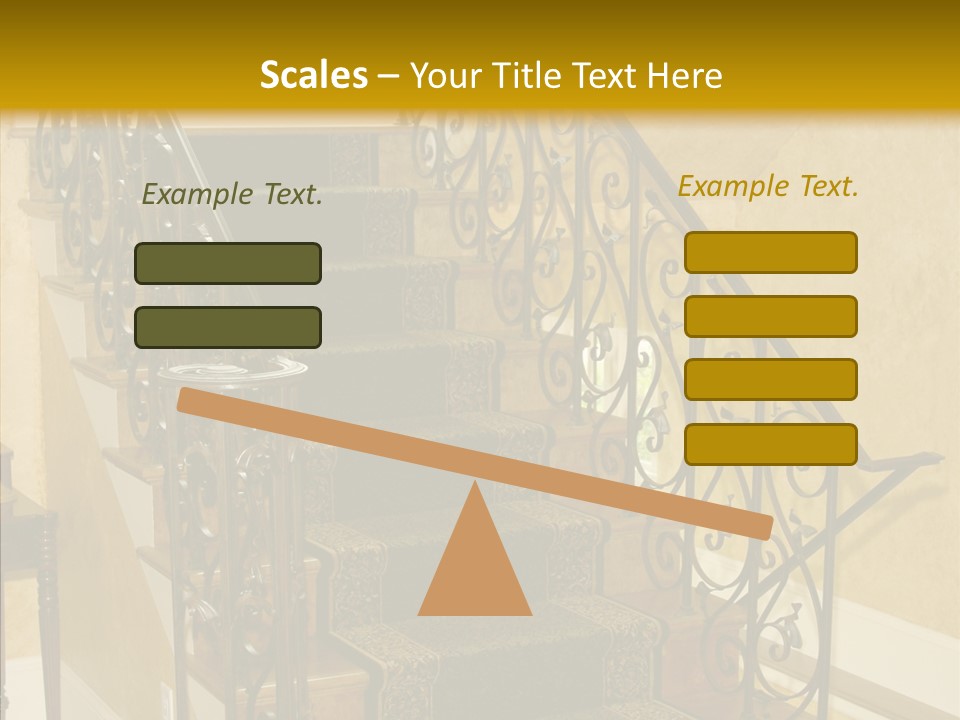 Scales – Your Title Text Here

Example Text.

Example Text.